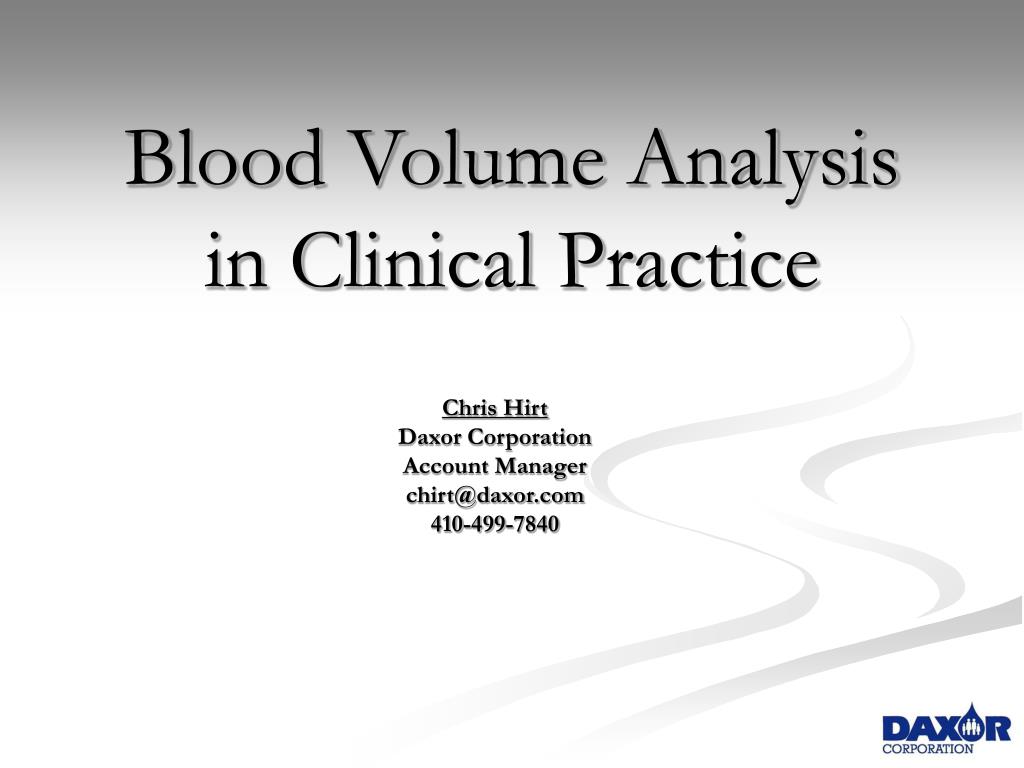 Blood Volume Analysis in Clinical Practice

Chris Hirt
Daxor Corporation
Account Manager
chirt@daxor.com
410-499-7840

DAXOR
CORPORATION